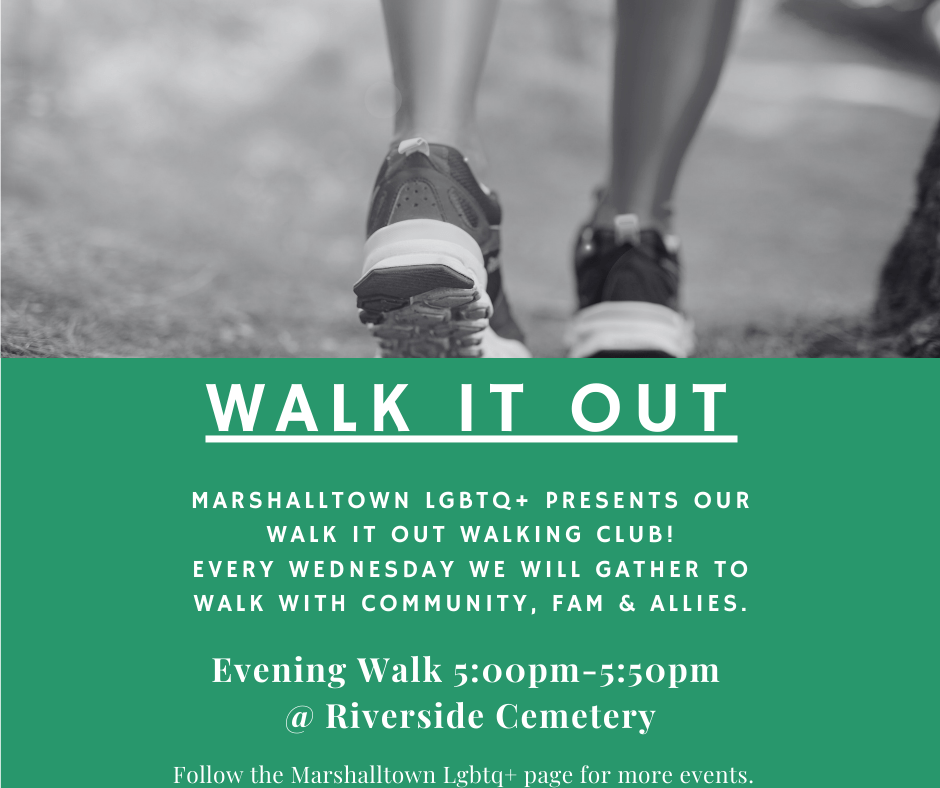 WALK IT OUT

MARSHALLTOWN LGBTQ+ PRESENTS OUR WALK IT OUT WALKING CLUB!
EVERY WEDNESDAY WE WILL GATHER TO WALK WITH COMMUNITY, FAM & ALLIES.

Evening Walk 5:00pm-5:50pm
@ Riverside Cemetery

Follow the Marshalltown Lgbtq+ page for more events.